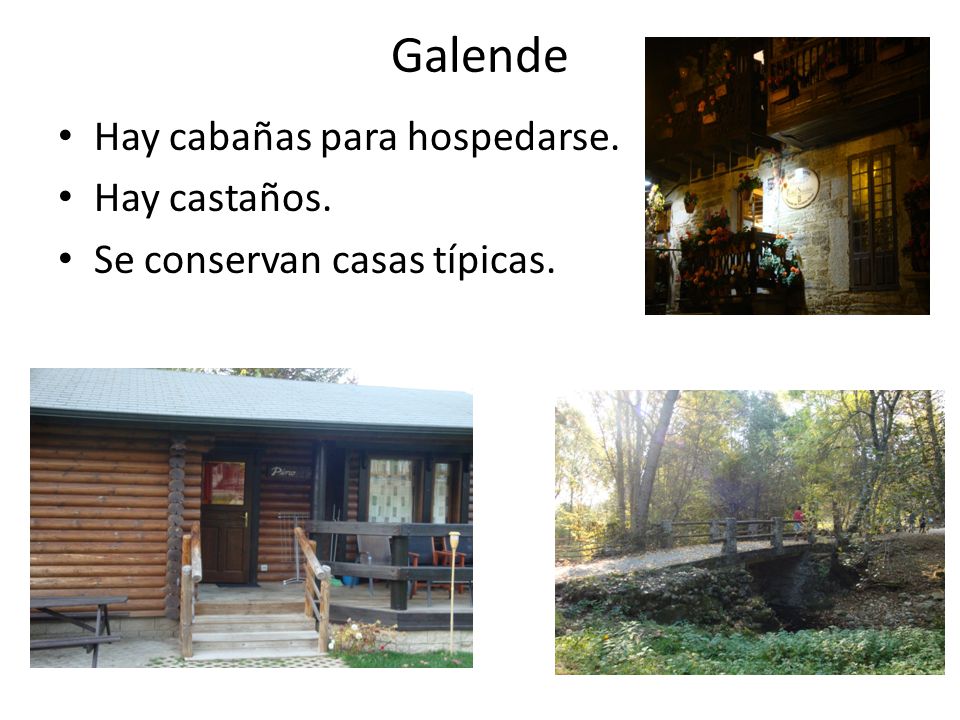 Galende

• Hay cabañas para hospedarse.
• Hay castaños.
• Se conservan casas típicas.

Pino